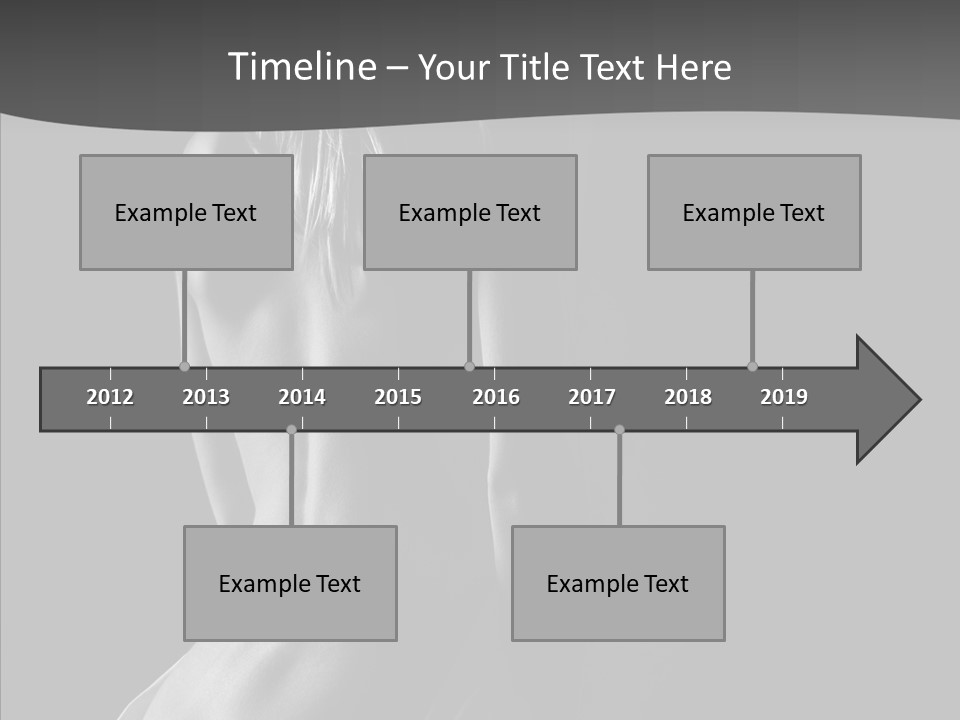 Timeline – Your Title Text Here

Example Text

Example Text

Example Text

2012 2013 2014 2015 2016 2017 2018 2019

Example Text

Example Text